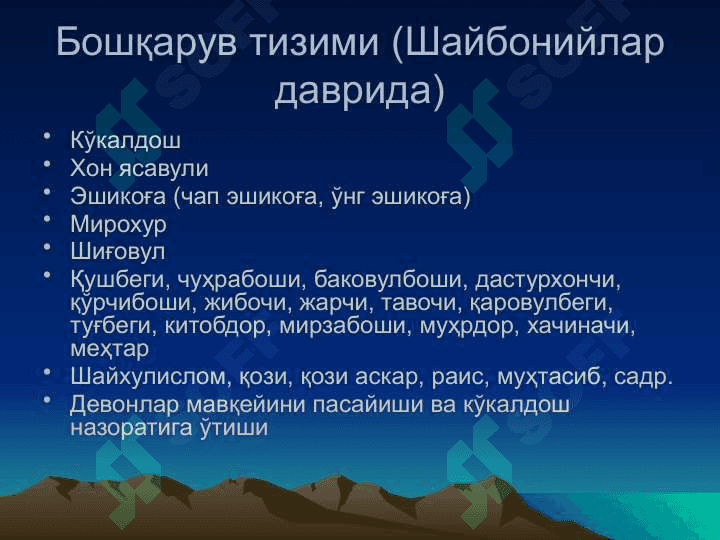 Бошқарув тизими (Шайбонийлар даврида)

• Кўкалдош
• Хон ясавули
• Эшикоға (чап эшикоға, ўнг эшикоға)
• Мирохур
• Шиғовул
• Қушбеги, чуҳрабоши, баковулбоши, дастурхончи, қўрчибоши, жибочи, жарчи, тавочи, қаровулбеги, туғбеги, китобдор, мирзабоши, муҳрдор, хачиначи, меҳтар
• Шайхулислом, қози, қози аскар, раис, муҳтасиб, садр.
• Девонлар мавқейини пасайиши ва кўкалдош назоратига ўтиши